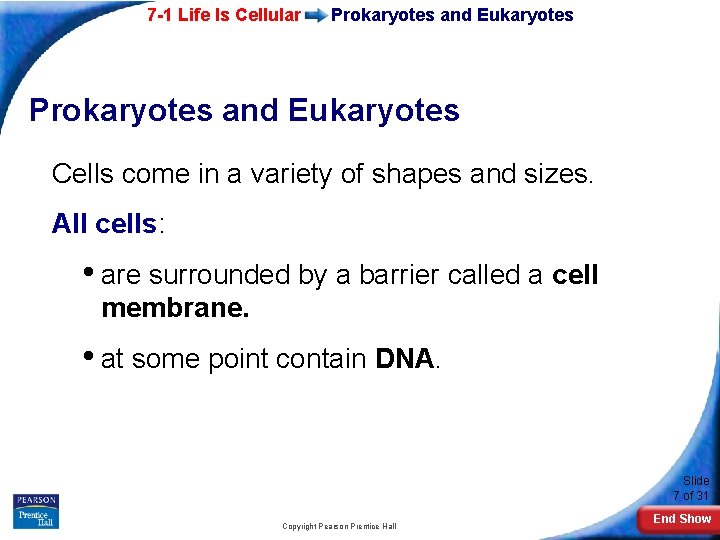 7-1 Life Is Cellular Prokaryotes and Eukaryotes

Prokaryotes and Eukaryotes

Cells come in a variety of shapes and sizes.

All cells:

• are surrounded by a barrier called a cell membrane.

• at some point contain DNA.

PEARSON
Prentice Hall

Copyright Pearson Prentice Hall

Slide 7 of 31

End Show